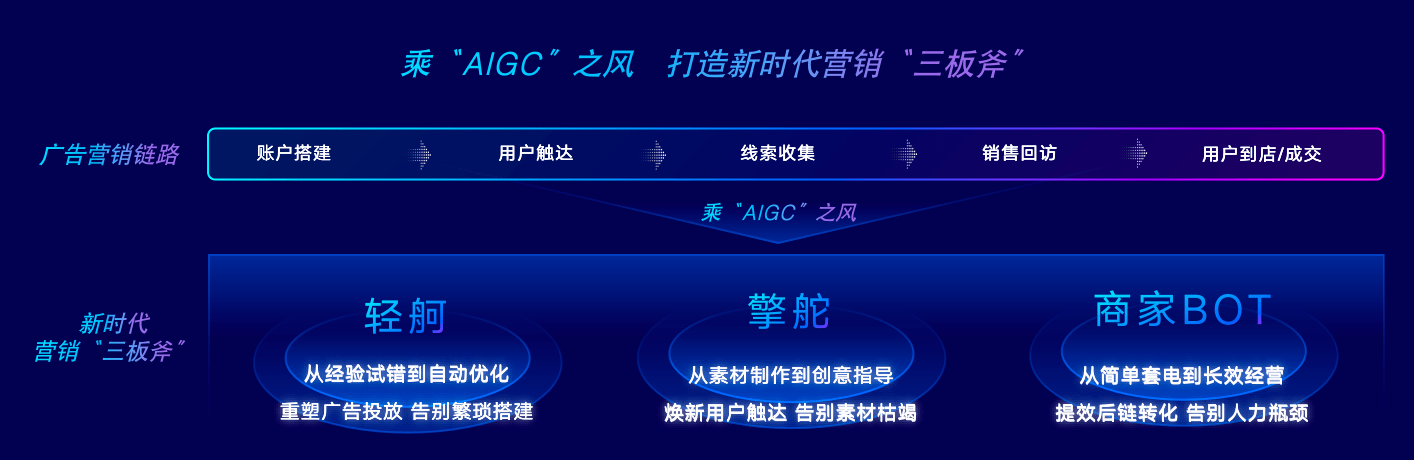 乘“AIGC”之风　打造新时代营销“三板斧”

广告营销链路

账户搭建　用户触达　线索收集　销售回访　用户到店/成交

乘“AIGC”之风

新时代
营销“三板斧”

轻舸
从经验试错到自动优化
重塑广告投放 告别繁琐搭建

擎舵
从素材制作到创意指导
焕新用户触达 告别素材枯竭

商家BOT
从简单套电到长效经营
提效后链转化 告别人力瓶颈